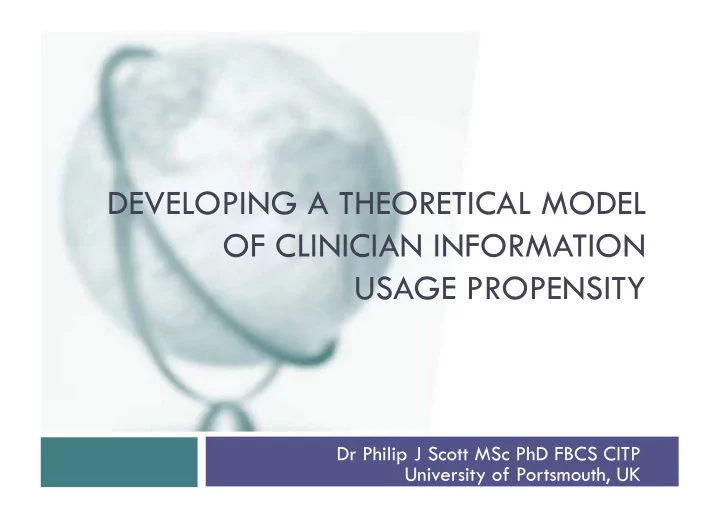 DEVELOPING A THEORETICAL MODEL OF CLINICIAN INFORMATION USAGE PROPENSITY

Dr Philip J Scott MSc PhD FBCS CITP
University of Portsmouth, UK